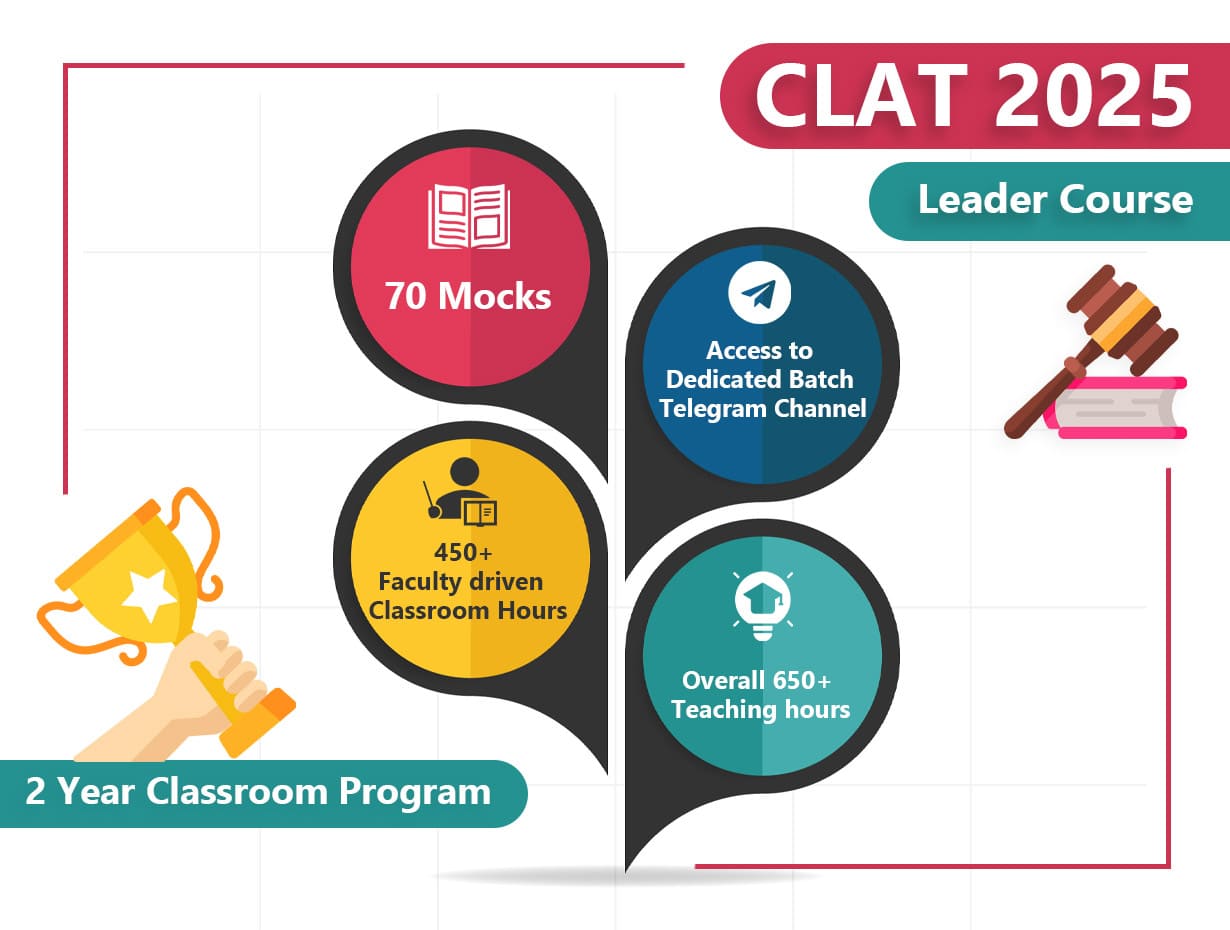 CLAT 2025

Leader Course

70 Mocks

Access to Dedicated Batch Telegram Channel

450+ Faculty driven Classroom Hours

Overall 650+ Teaching hours

2 Year Classroom Program